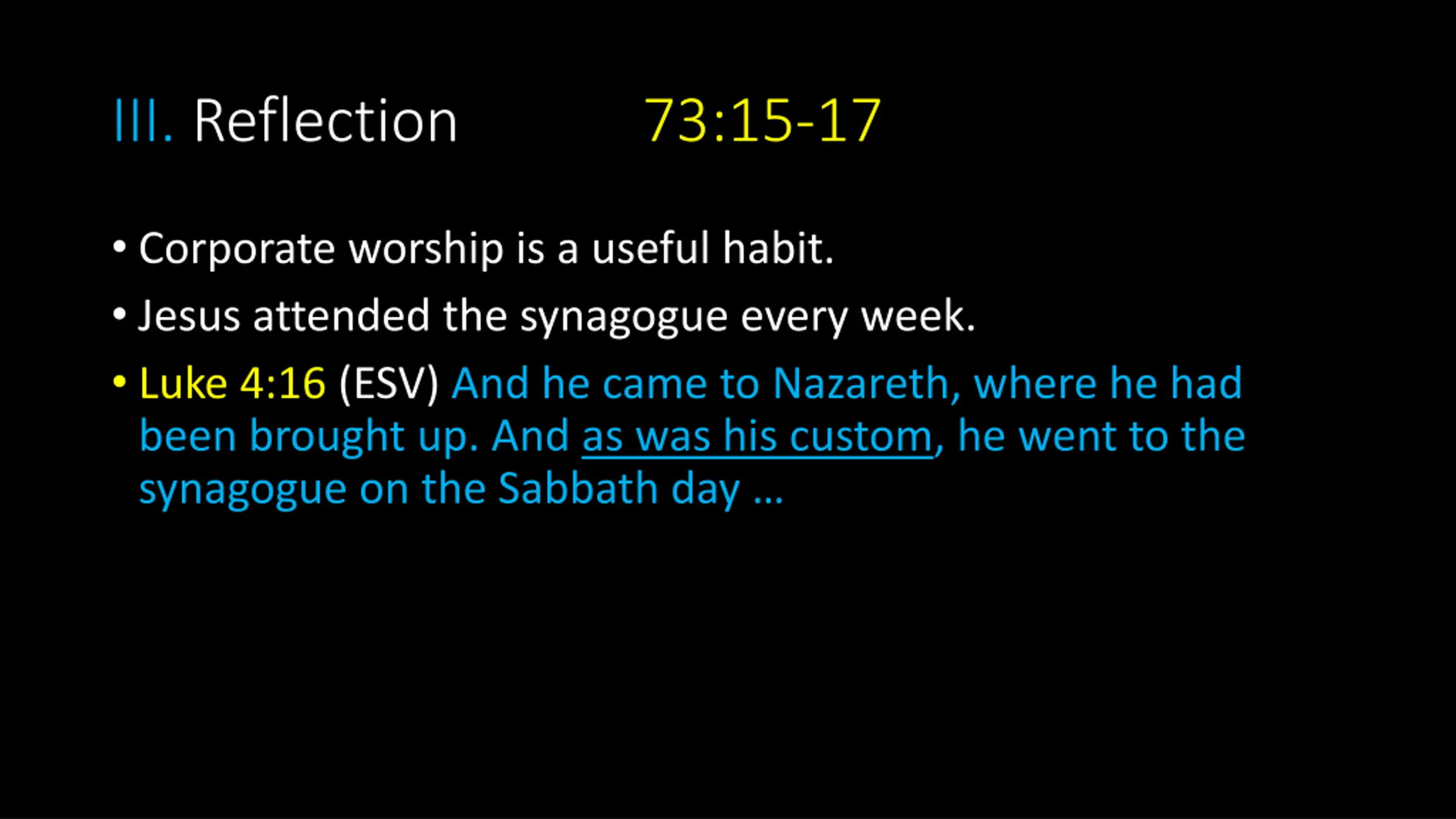 III. Reflection 73:15-17

• Corporate worship is a useful habit.
• Jesus attended the synagogue every week.
• Luke 4:16 (ESV) And he came to Nazareth, where he had been brought up. And as was his custom, he went to the synagogue on the Sabbath day …